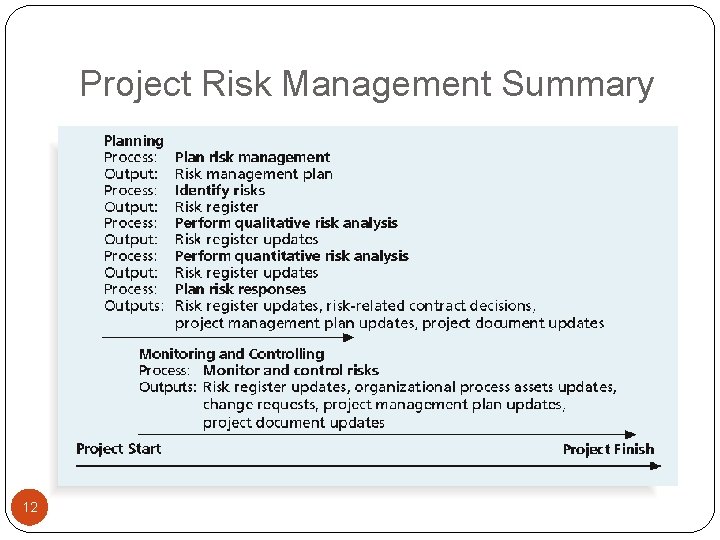 Project Risk Management Summary

Planning
Process: Plan risk management
Output: Risk management plan
Process: Identify risks
Output: Risk register
Process: Perform qualitative risk analysis
Output: Risk register updates
Process: Perform quantitative risk analysis
Output: Risk register updates
Process: Plan risk responses
Outputs: Risk register updates, risk-related contract decisions, project management plan updates, project document updates

Monitoring and Controlling
Process: Monitor and control risks
Outputs: Risk register updates, organizational process assets updates, change requests, project management plan updates, project document updates

Project Start

Project Finish

12